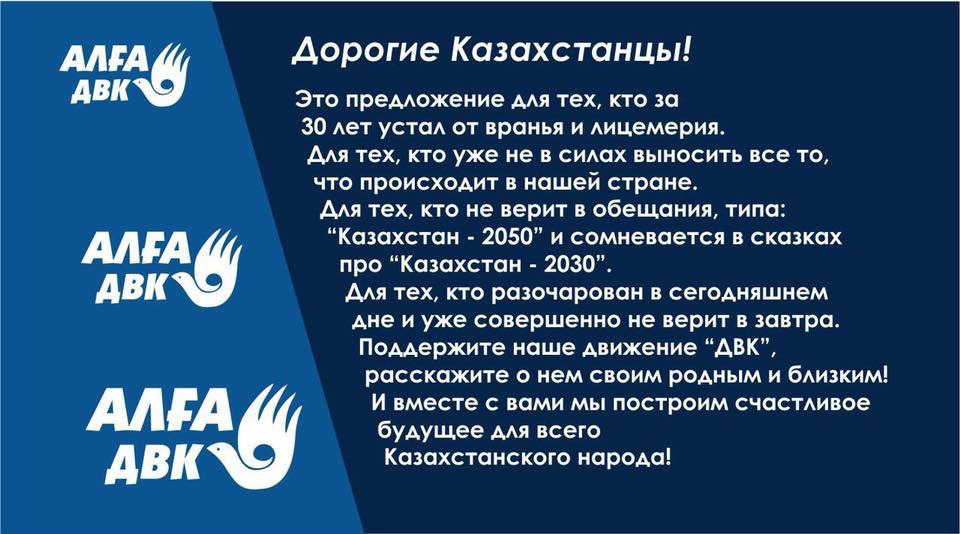 АЛҒА
ДВК

АЛҒА
ДВК

АЛҒА
ДВК

Дорогие Казахстанцы!

Это предложение для тех, кто за 30 лет устал от вранья и лицемерия. Для тех, кто уже не в силах выносить все то, что происходит в нашей стране. Для тех, кто не верит в обещания, типа: “Казахстан - 2050” и сомневается в сказках про “Казахстан - 2030”. Для тех, кто разочарован в сегодняшнем дне и уже совершенно не верит в завтра. Поддержите наше движение “ДВК”, расскажите о нем своим родным и близким! И вместе с вами мы построим счастливое будущее для всего Казахстанского народа!